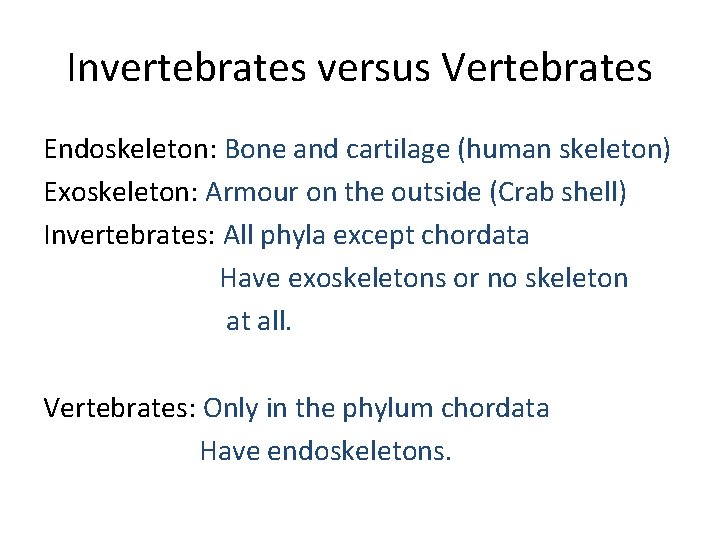 Invertebrates versus Vertebrates

Endoskeleton: Bone and cartilage (human skeleton)
Exoskeleton: Armour on the outside (Crab shell)
Invertebrates: All phyla except chordata
Have exoskeletons or no skeleton at all.

Vertebrates: Only in the phylum chordata
Have endoskeletons.